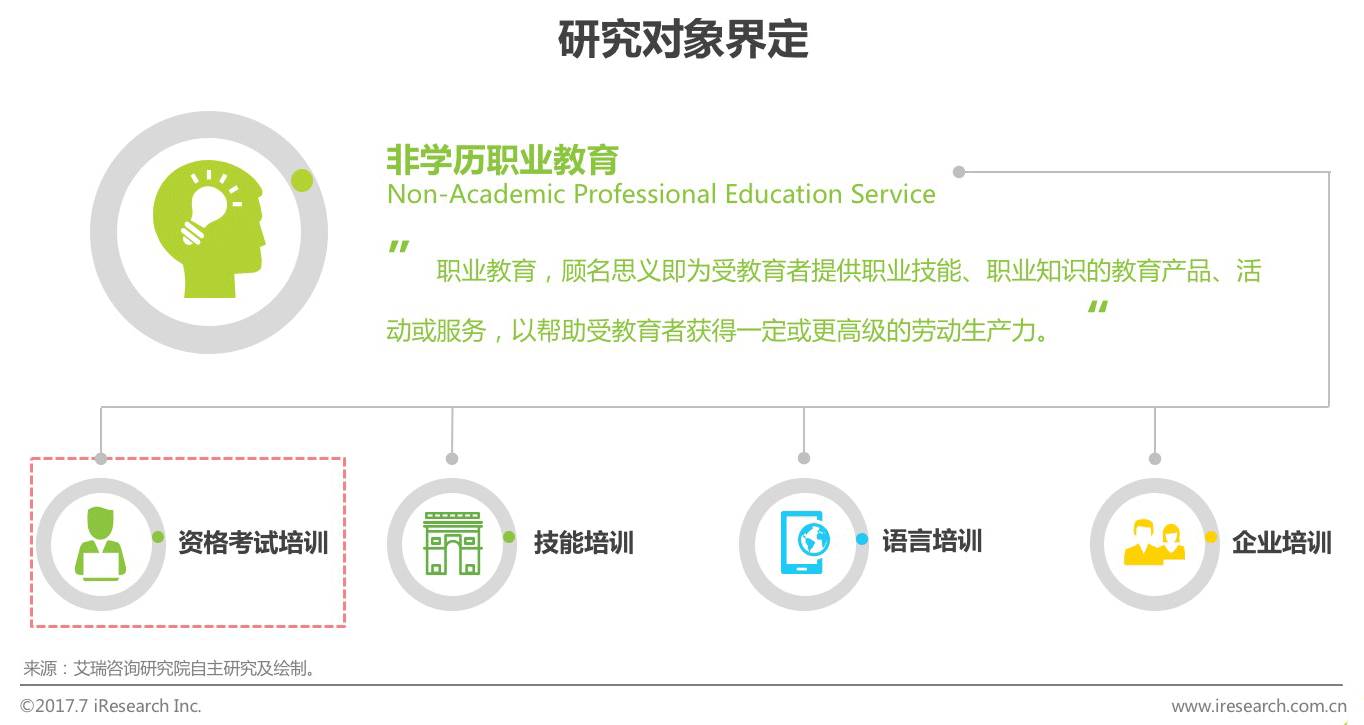 研究对象界定

非学历职业教育
Non-Academic Professional Education Service

" 职业教育，顾名思义即为受教育者提供职业技能、职业知识的教育产品、活动或服务，以帮助受教育者获得一定或更高级的劳动生产力。"

资格考试培训

技能培训

语言培训

企业培训

来源：艾瑞咨询研究院自主研究及绘制。

©2017.7 iResearch Inc.

www.iresearch.com.cn